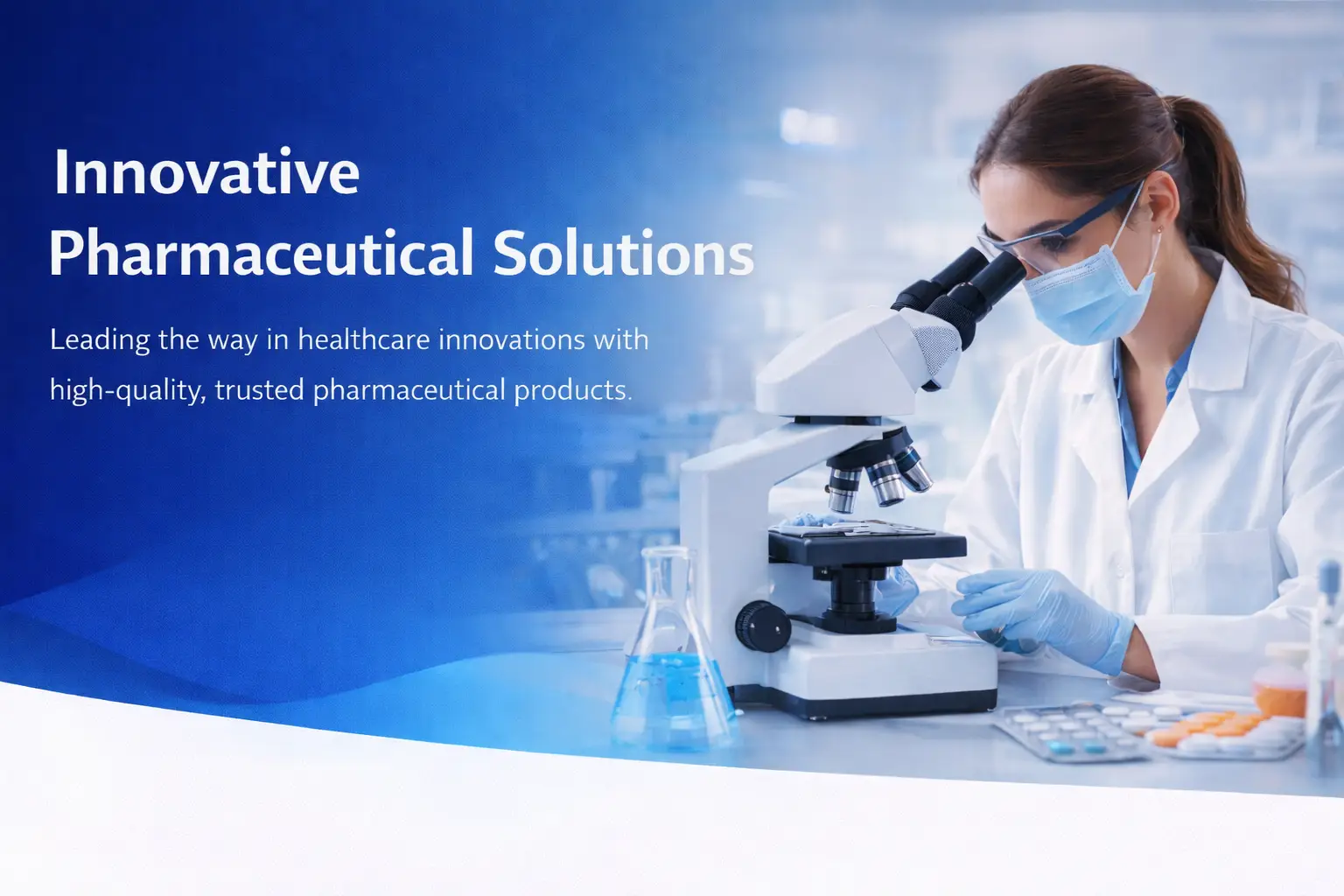 Innovative
Pharmaceutical Solutions

Leading the way in healthcare innovations with high-quality, trusted pharmaceutical products.